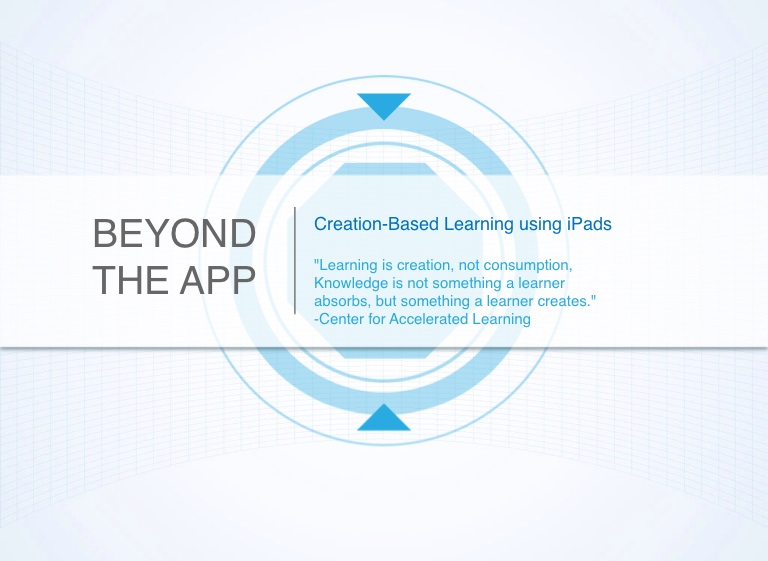 BEYOND THE APP

Creation-Based Learning using iPads

"Learning is creation, not consumption, Knowledge is not something a learner absorbs, but something a learner creates."
-Center for Accelerated Learning